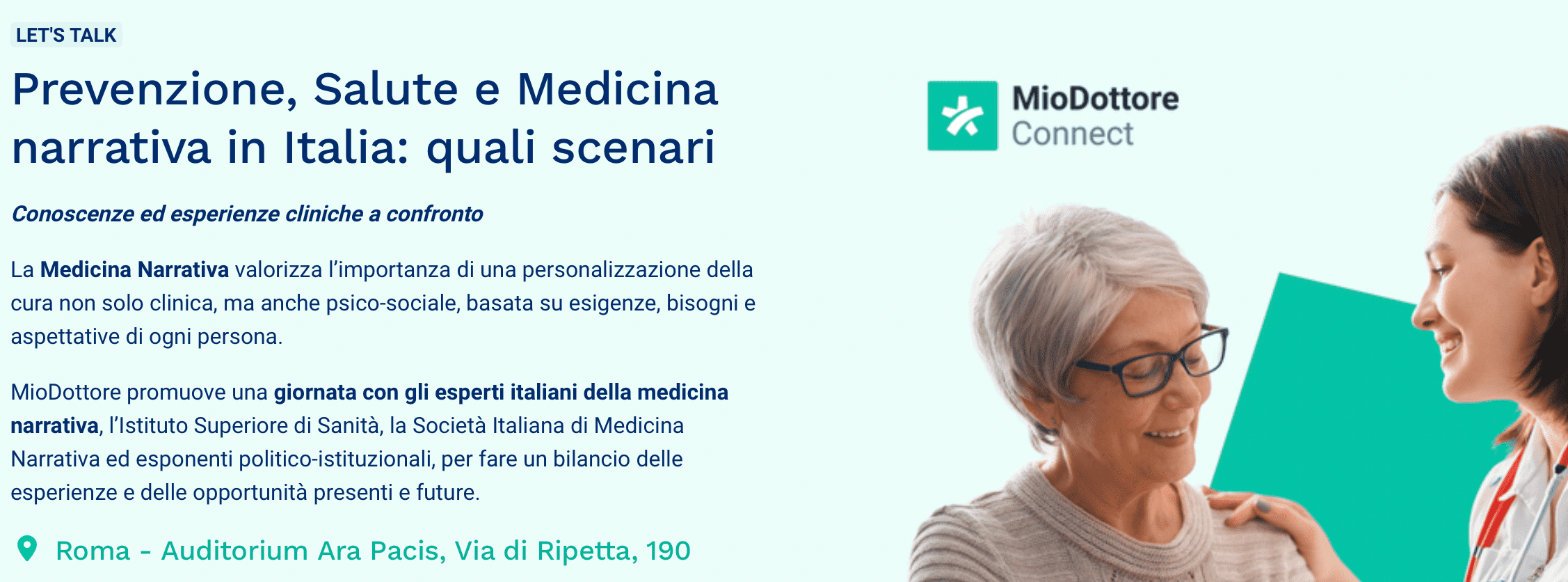 LET'S TALK

Prevenzione, Salute e Medicina narrativa in Italia: quali scenari

Conoscenze ed esperienze cliniche a confronto

La Medicina Narrativa valorizza l'importanza di una personalizzazione della cura non solo clinica, ma anche psico-sociale, basata su esigenze, bisogni e aspettative di ogni persona.

MioDottore promuove una giornata con gli esperti italiani della medicina narrativa, l'Istituto Superiore di Sanità, la Società Italiana di Medicina Narrativa ed esponenti politico-istituzionali, per fare un bilancio delle esperienze e delle opportunità presenti e future.

Roma - Auditorium Ara Pacis, Via di Ripetta, 190

MioDottore Connect